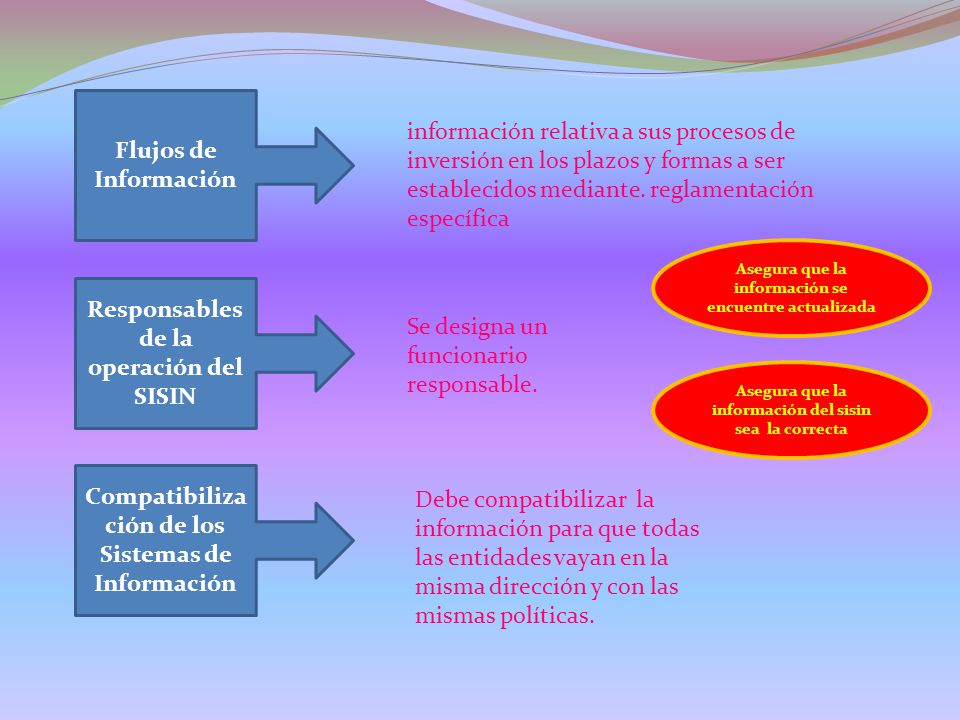 Flujos de Información

información relativa a sus procesos de inversión en los plazos y formas a ser establecidos mediante. reglamentación específica

Responsables de la operación del SISIN

Se designa un funcionario responsable.

Asegura que la información se encuentre actualizada

Asegura que la información del sisin sea la correcta

Compatibilización de los Sistemas de Información

Debe compatibilizar la información para que todas las entidades vayan en la misma dirección y con las mismas políticas.